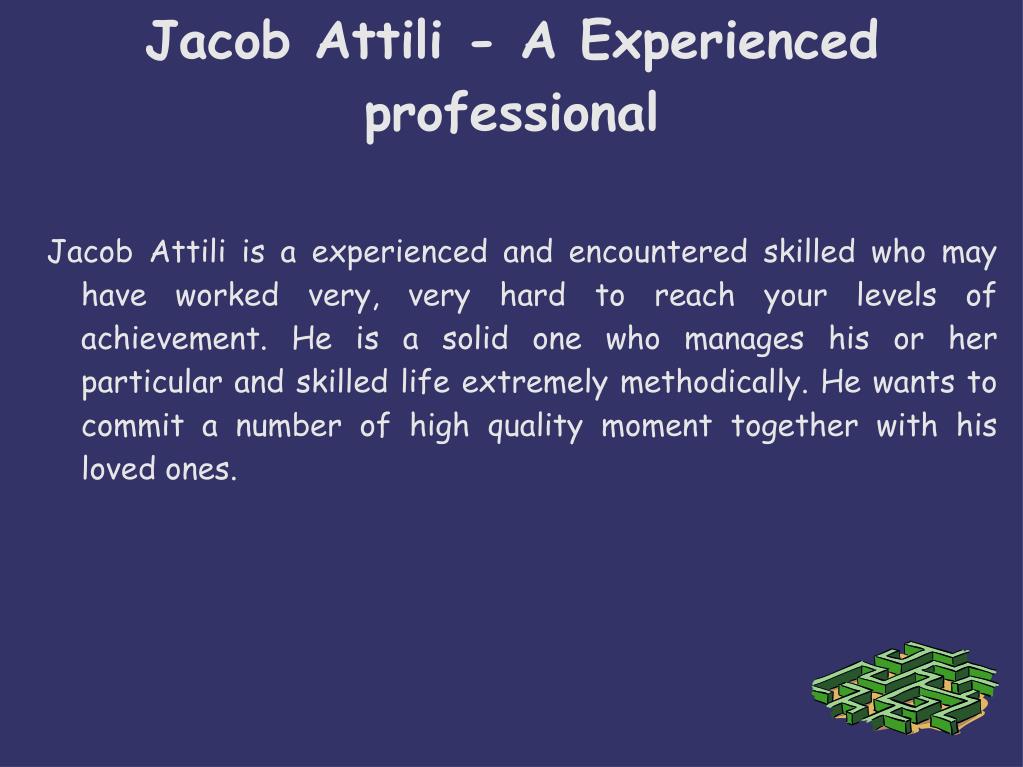 Jacob Attili - A Experienced professional

Jacob Attili is a experienced and encountered skilled who may have worked very, very hard to reach your levels of achievement. He is a solid one who manages his or her particular and skilled life extremely methodically. He wants to commit a number of high quality moment together with his loved ones.